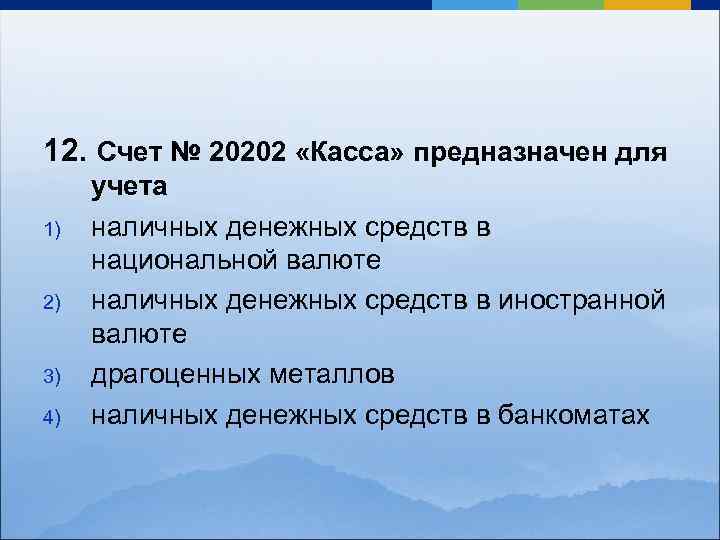 12. Счет № 20202 «Касса» предназначен для учета

1) наличных денежных средств в национальной валюте
2) наличных денежных средств в иностранной валюте
3) драгоценных металлов
4) наличных денежных средств в банкоматах